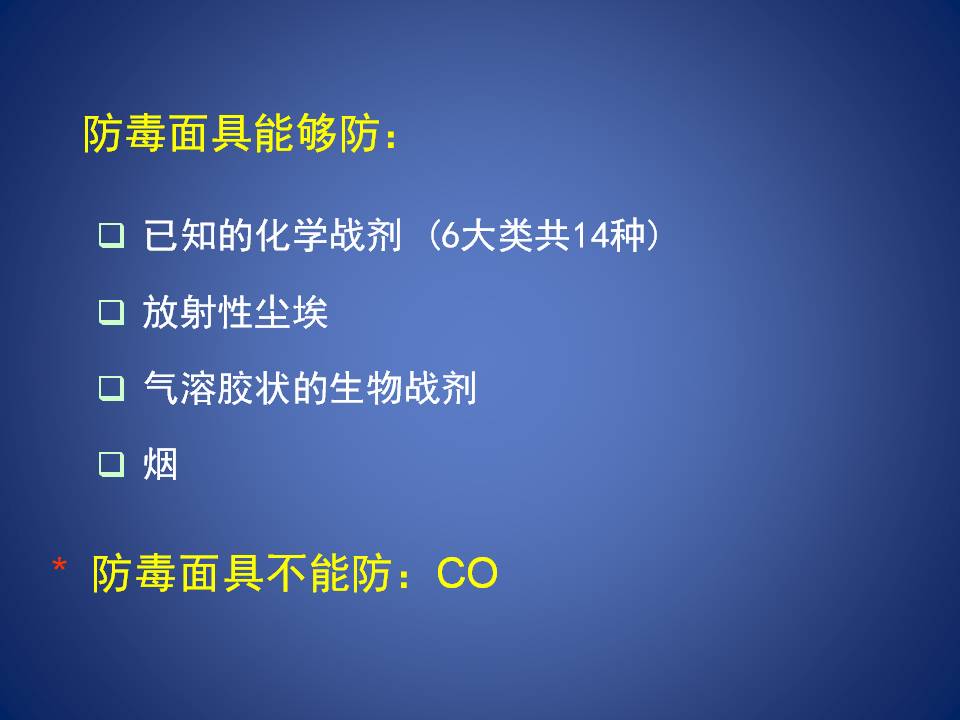 防毒面具能够防：

❑ 已知的化学战剂（6大类共14种）

❑ 放射性尘埃

❑ 气溶胶状的生物战剂

❑ 烟

* 防毒面具不能防：CO